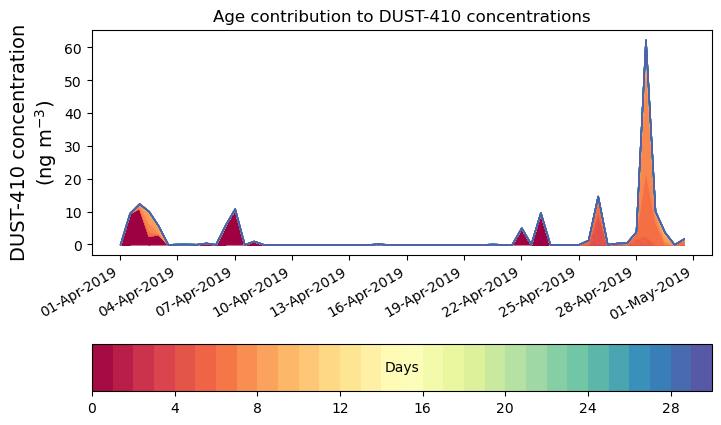 Age contribution to DUST-410 concentrations

DUST-410 concentration
(ng m$^{-3}$)

60
50
40
30
20
10
0

01-Apr-2019
04-Apr-2019
07-Apr-2019
10-Apr-2019
13-Apr-2019
16-Apr-2019
19-Apr-2019
22-Apr-2019
25-Apr-2019
28-Apr-2019
01-May-2019

Days

0
4
8
12
16
20
24
28